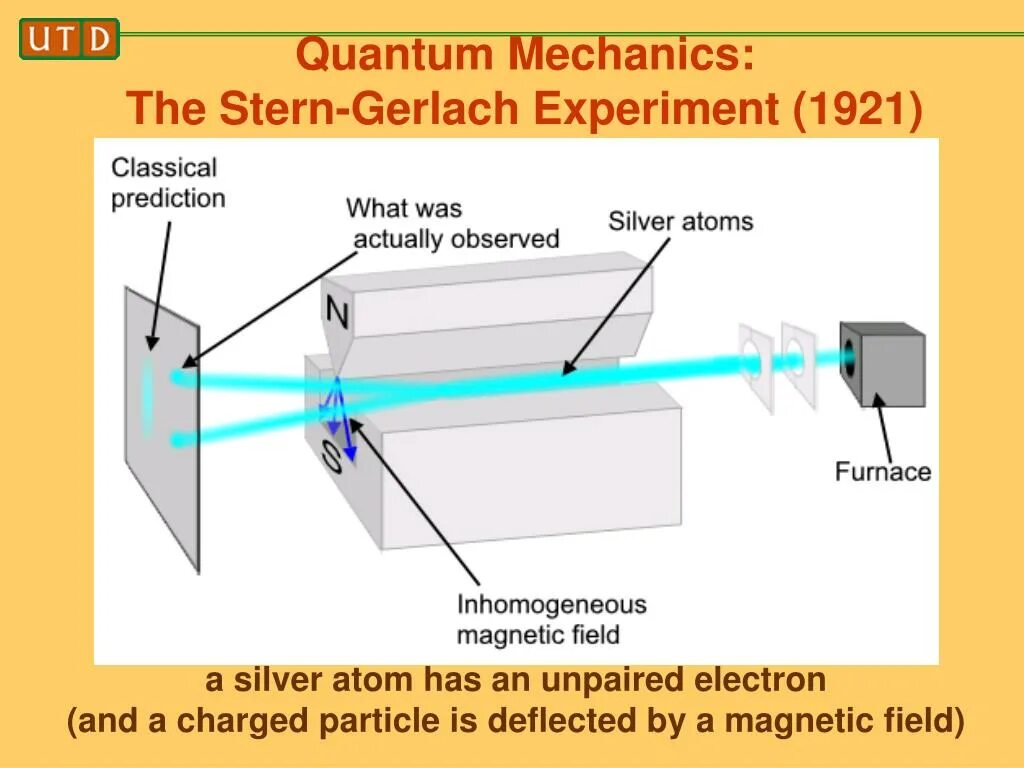 UTD

Quantum Mechanics:
The Stern-Gerlach Experiment (1921)

Classical prediction

What was actually observed

Silver atoms

N

S

Furnace

Inhomogeneous magnetic field

a silver atom has an unpaired electron
(and a charged particle is deflected by a magnetic field)